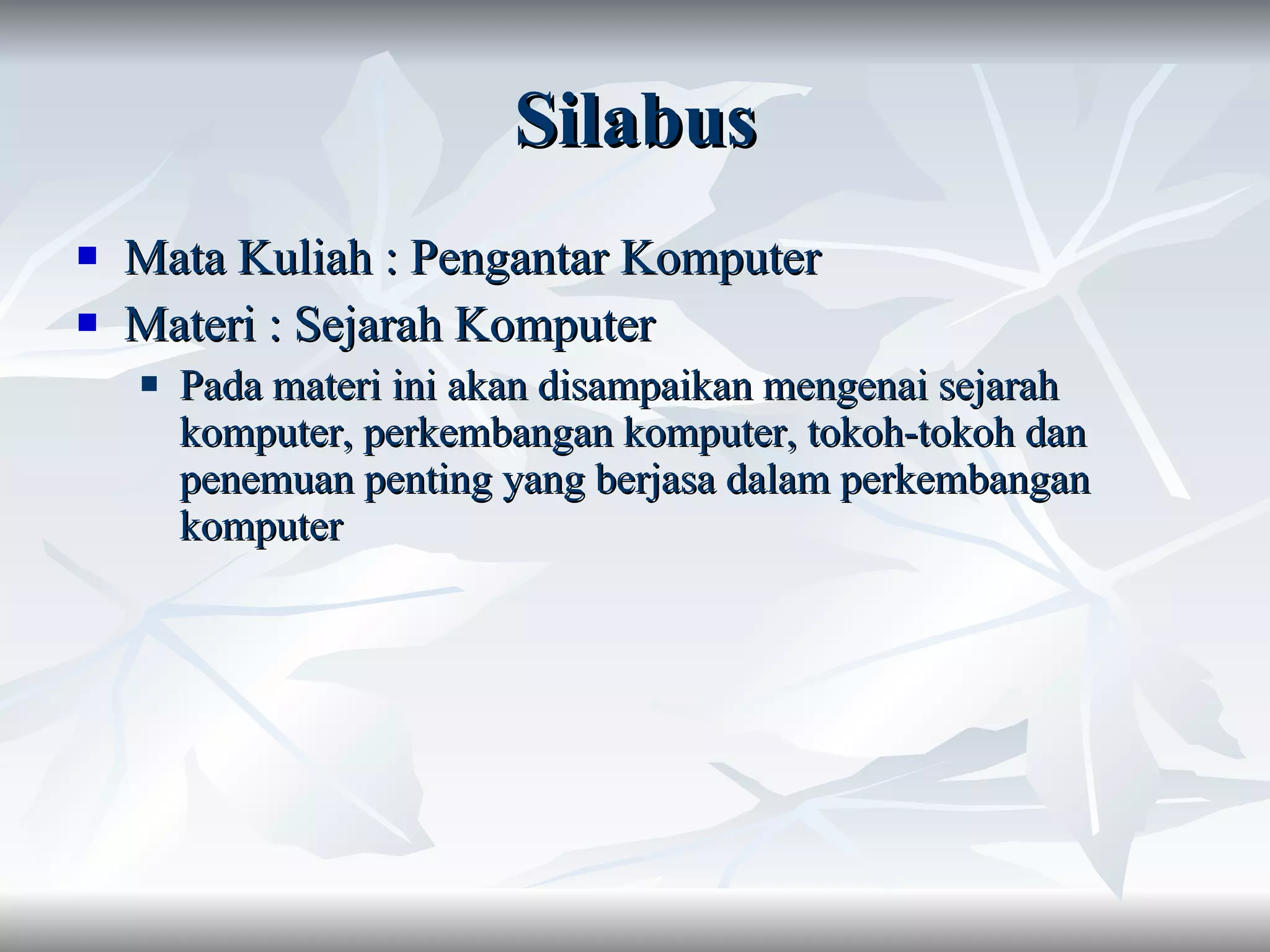 Silabus

- Mata Kuliah : Pengantar Komputer
- Materi : Sejarah Komputer
  - Pada materi ini akan disampaikan mengenai sejarah komputer, perkembangan komputer, tokoh-tokoh dan penemuan penting yang berjasa dalam perkembangan komputer